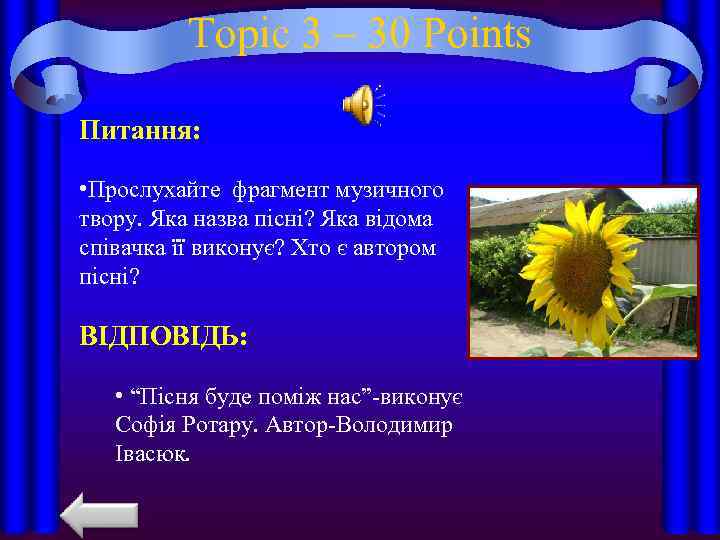 Topic 3 – 30 Points

Питання:

•Прослухайте фрагмент музичного твору. Яка назва пісні? Яка відома співачка її виконує? Хто є автором пісні?

ВІДПОВІДЬ:

• “Пісня буде поміж нас”-виконує Софія Ротару. Автор-Володимир Івасюк.